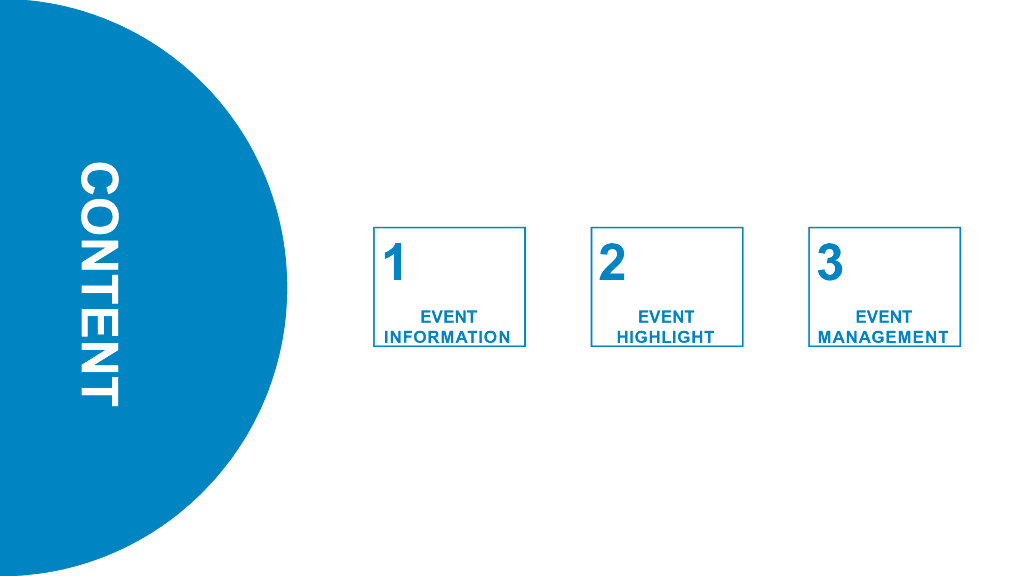 CONTENT

1
EVENT INFORMATION

2
EVENT HIGHLIGHT

3
EVENT MANAGEMENT